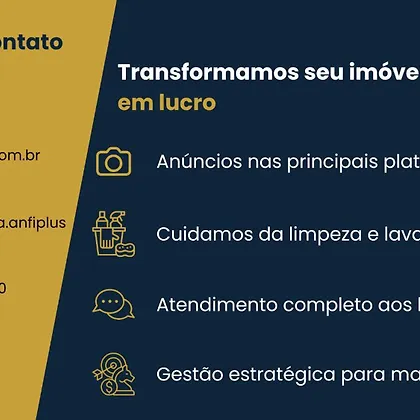 ontato

om.br

a.anfiplus

0

Transformamos seu imóve
em lucro

Anúncios nas principais plat

Cuidamos da limpeza e lava

Atendimento completo aos

Gestão estratégica para ma